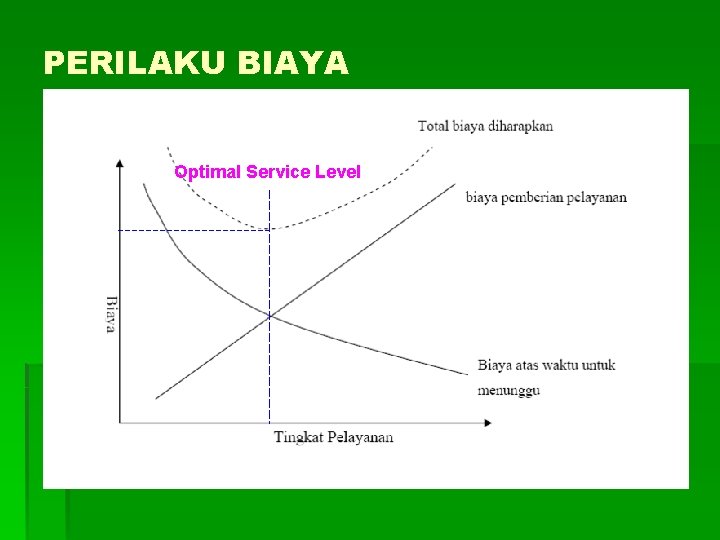 PERILAKU BIAYA

Total biaya diharapkan

Optimal Service Level

biaya pemberian pelayanan

Biaya

Biaya atas waktu untuk menunggu

Tingkat Pelayanan